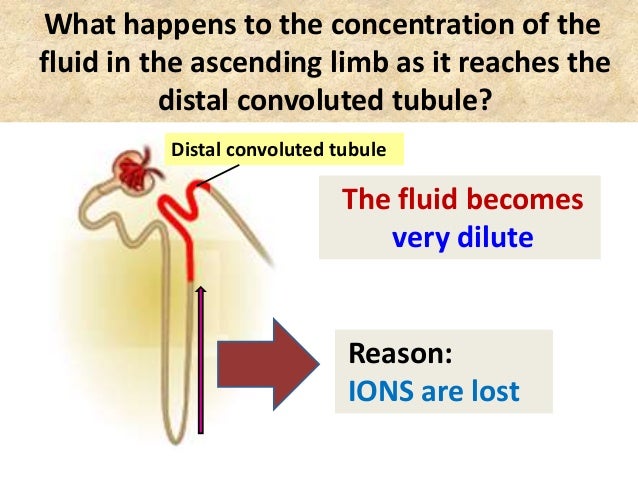 What happens to the concentration of the fluid in the ascending limb as it reaches the distal convoluted tubule?

Distal convoluted tubule

The fluid becomes very dilute

Reason:
IONS are lost